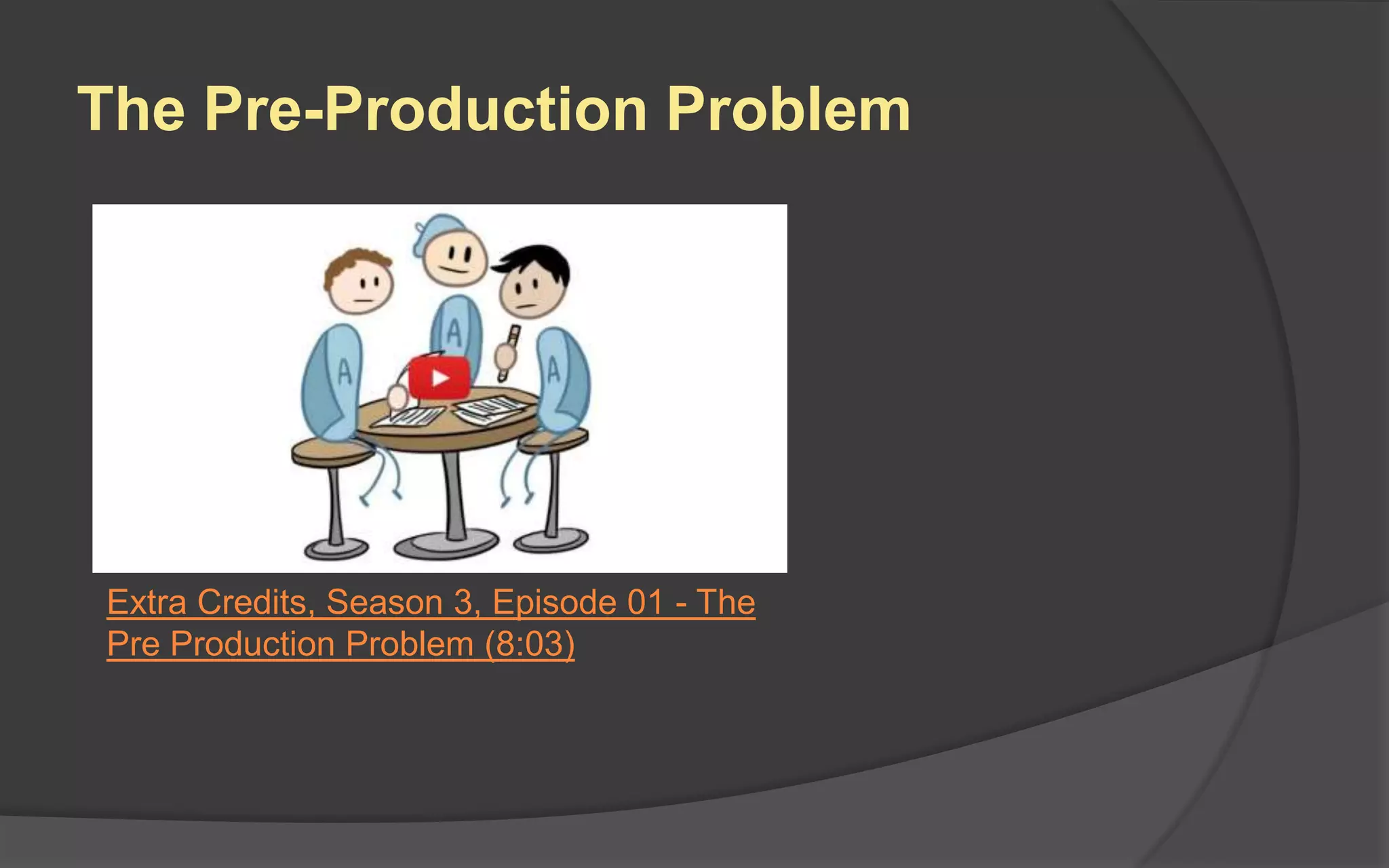 The Pre-Production Problem

A

A

A

Extra Credits, Season 3, Episode 01 - The Pre Production Problem (8:03)